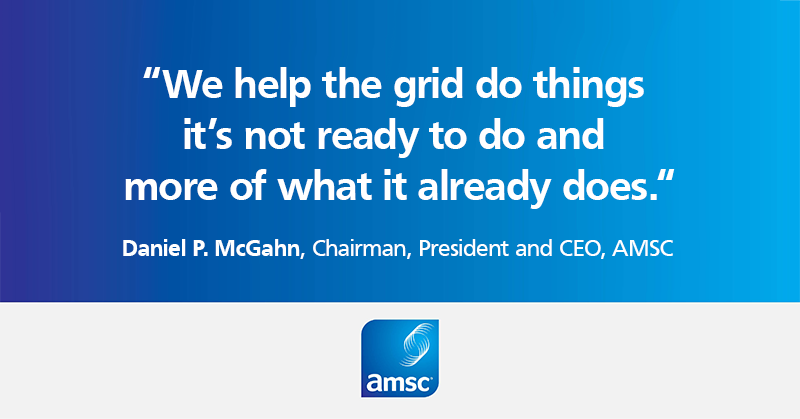 “We help the grid do things it’s not ready to do and more of what it already does.“

Daniel P. McGahn, Chairman, President and CEO, AMSC

amsc